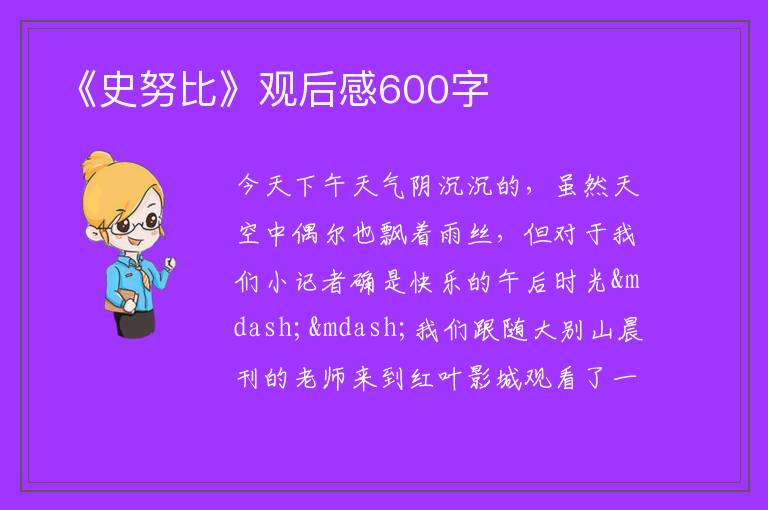 《史努比》观后感600字

今天下午天气阴沉沉的，虽然天空中偶尔也飘着雨丝，但对于我们小记者确是快乐的午后时光&mdash;&mdash;我们跟随大别山晨刊的老师来到红叶影城观看了一